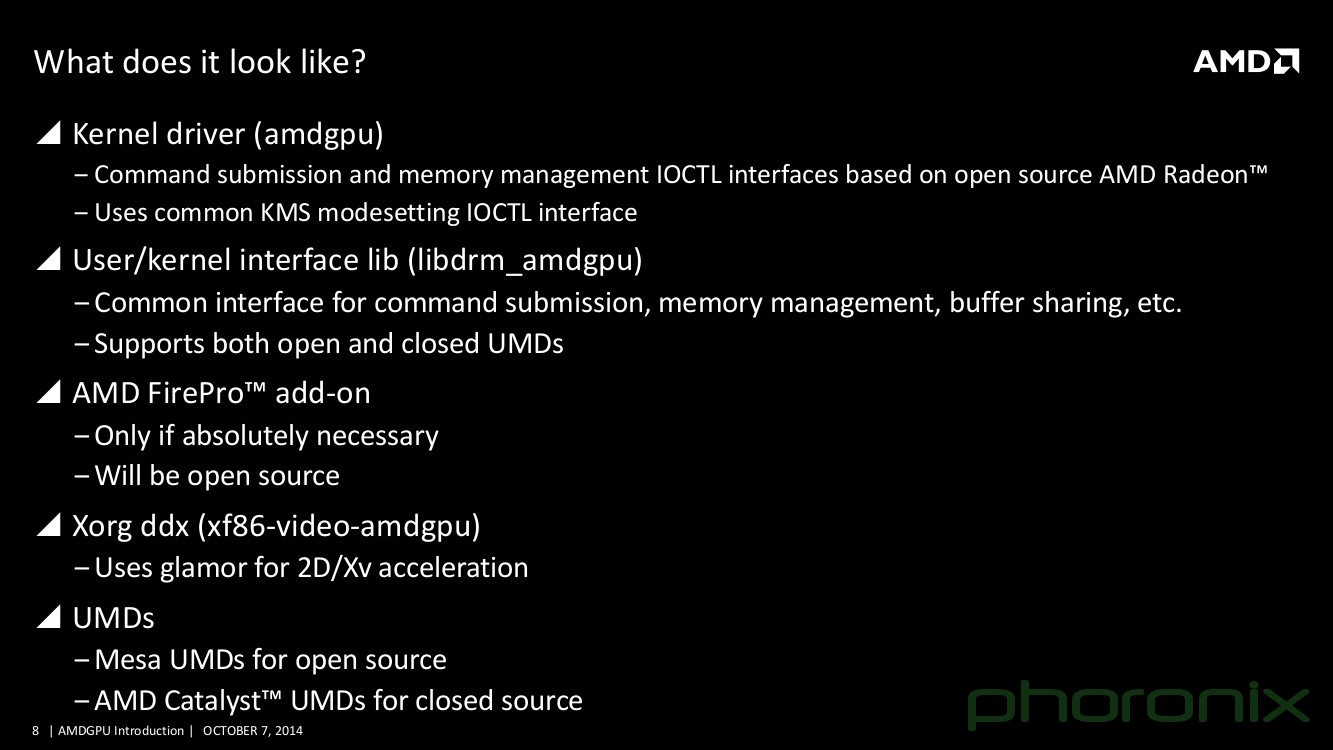 What does it look like?

AMD

◢ Kernel driver (amdgpu)
– Command submission and memory management IOCTL interfaces based on open source AMD Radeon™
– Uses common KMS modesetting IOCTL interface

◢ User/kernel interface lib (libdrm_amdgpu)
– Common interface for command submission, memory management, buffer sharing, etc.
– Supports both open and closed UMDs

◢ AMD FirePro™ add-on
– Only if absolutely necessary
– Will be open source

◢ Xorg ddx (xf86-video-amdgpu)
– Uses glamor for 2D/Xv acceleration

◢ UMDs
– Mesa UMDs for open source
– AMD Catalyst™ UMDs for closed source

8 | AMDGPU Introduction | OCTOBER 7, 2014

phoronix